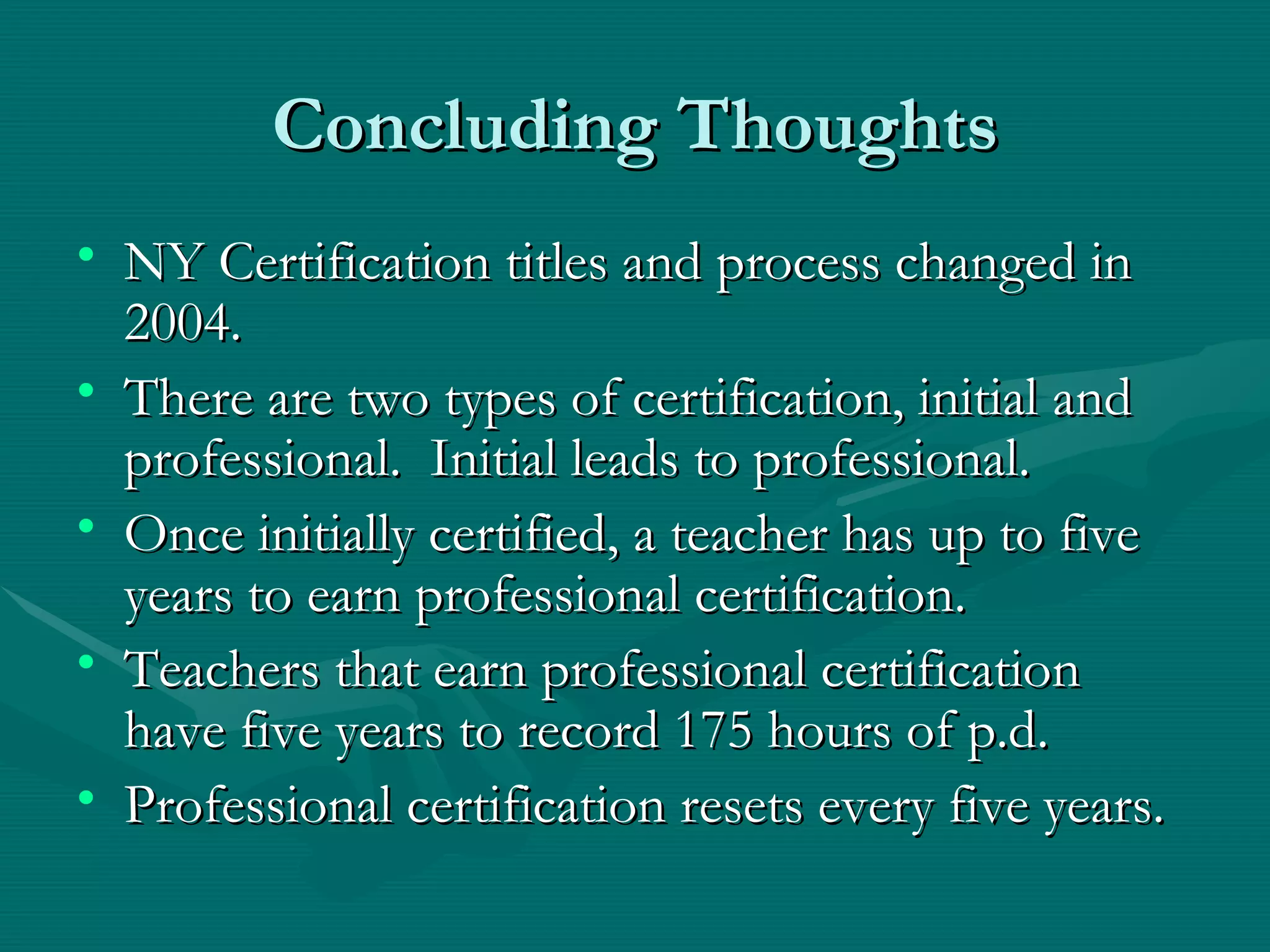 Concluding Thoughts

• NY Certification titles and process changed in 2004.
• There are two types of certification, initial and professional. Initial leads to professional.
• Once initially certified, a teacher has up to five years to earn professional certification.
• Teachers that earn professional certification have five years to record 175 hours of p.d.
• Professional certification resets every five years.